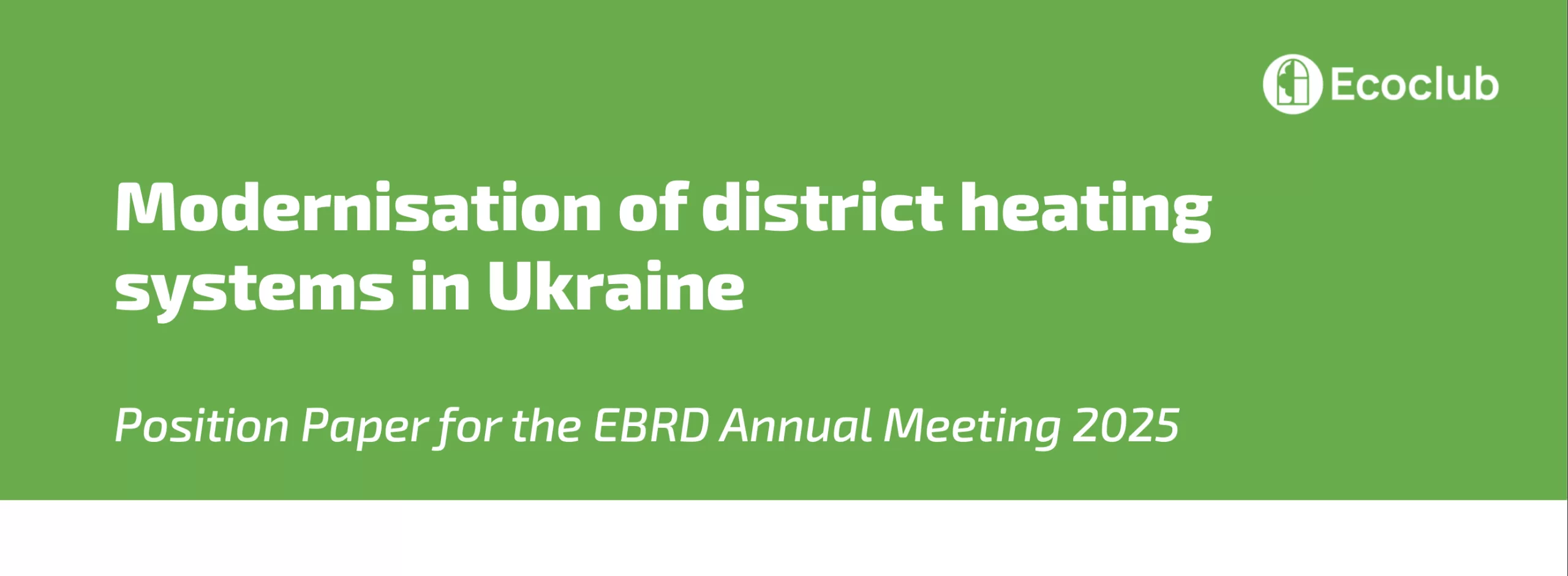 Ecoclub

Modernisation of district heating systems in Ukraine

Position Paper for the EBRD Annual Meeting 2025